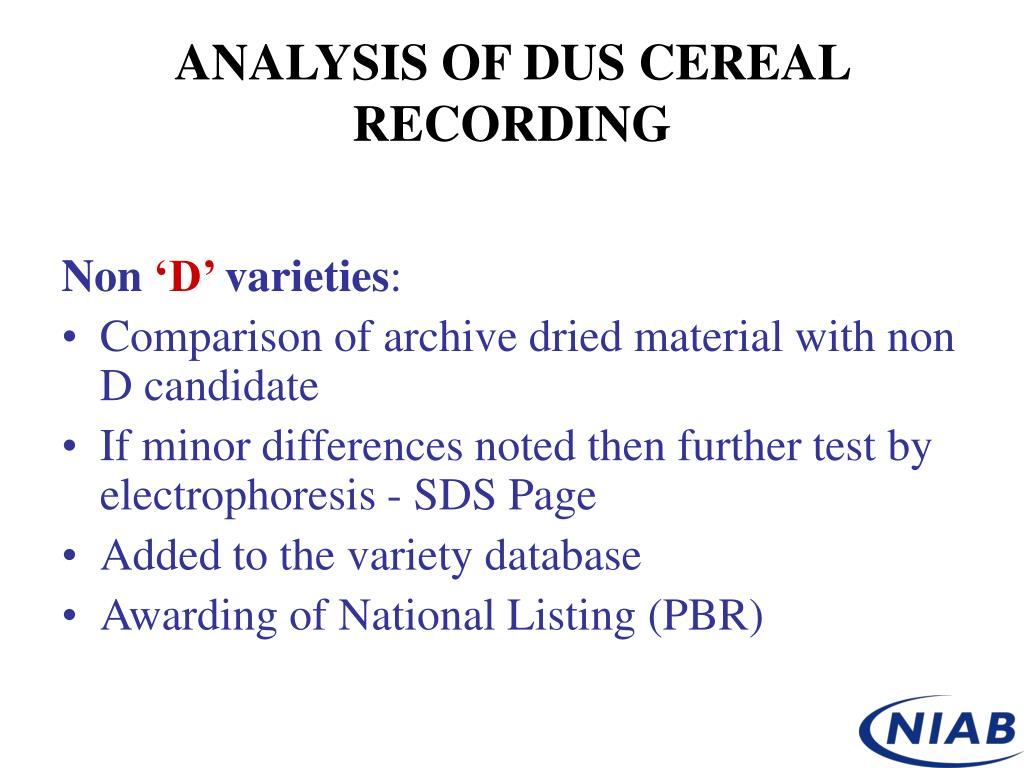 ANALYSIS OF DUS CEREAL RECORDING

Non ‘D’ varieties:
• Comparison of archive dried material with non D candidate
• If minor differences noted then further test by electrophoresis - SDS Page
• Added to the variety database
• Awarding of National Listing (PBR)

NIAB